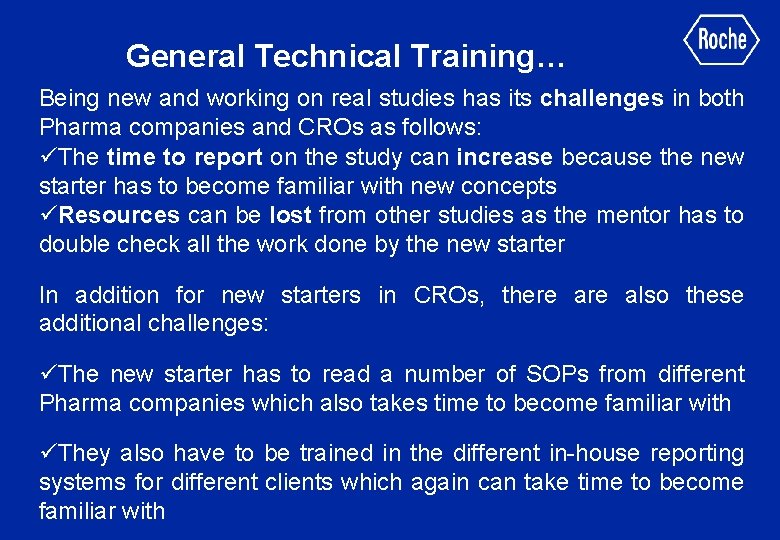 General Technical Training...

Roche

Being new and working on real studies has its challenges in both Pharma companies and CROs as follows:
✓The time to report on the study can increase because the new starter has to become familiar with new concepts
✓Resources can be lost from other studies as the mentor has to double check all the work done by the new starter

In addition for new starters in CROs, there are also these additional challenges:

✓The new starter has to read a number of SOPs from different Pharma companies which also takes time to become familiar with

✓They also have to be trained in the different in-house reporting systems for different clients which again can take time to become familiar with